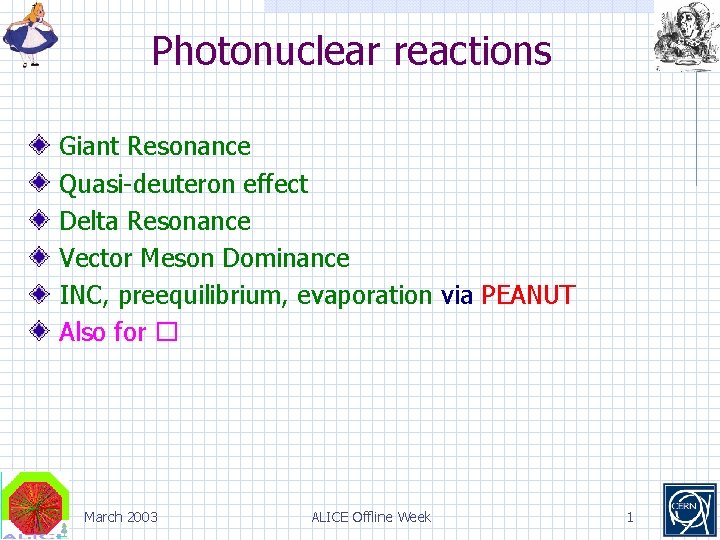 Photonuclear reactions

Giant Resonance
Quasi-deuteron effect
Delta Resonance
Vector Meson Dominance
INC, preequilibrium, evaporation via PEANUT
Also for □

March 2003

ALICE Offline Week

1

CERN